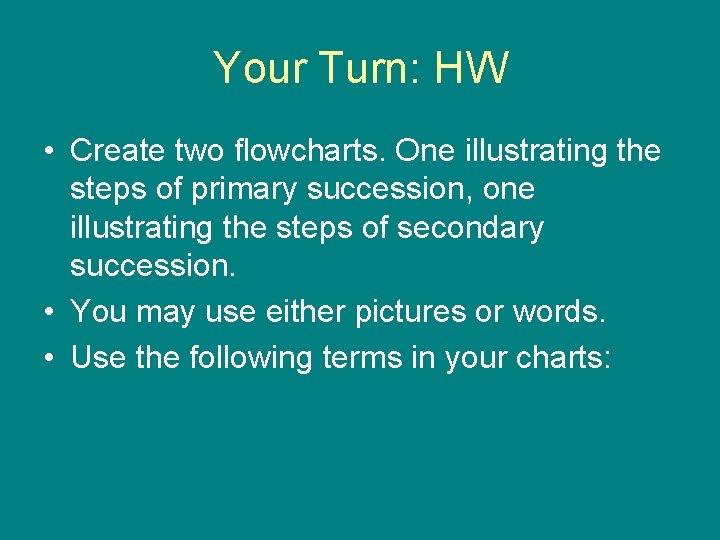 Your Turn: HW

• Create two flowcharts. One illustrating the steps of primary succession, one illustrating the steps of secondary succession.
• You may use either pictures or words.
• Use the following terms in your charts: